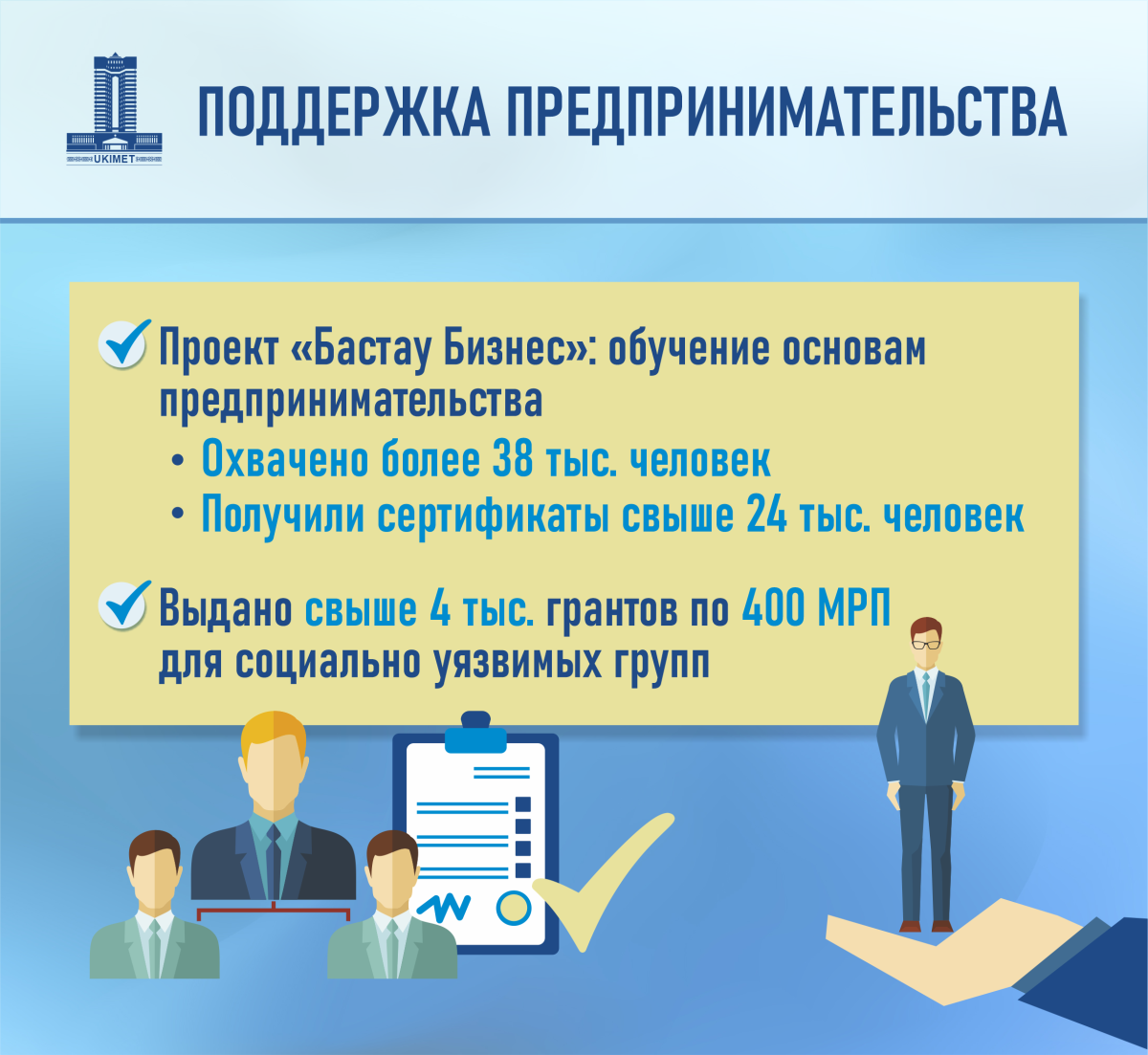 UKIMET

ПОДДЕРЖКА ПРЕДПРИНИМАТЕЛЬСТВА

Проект «Бастау Бизнес»: обучение основам предпринимательства

• Охвачено более 38 тыс. человек
• Получили сертификаты свыше 24 тыс. человек

Выдано свыше 4 тыс. грантов по 400 МРП для социально уязвимых групп